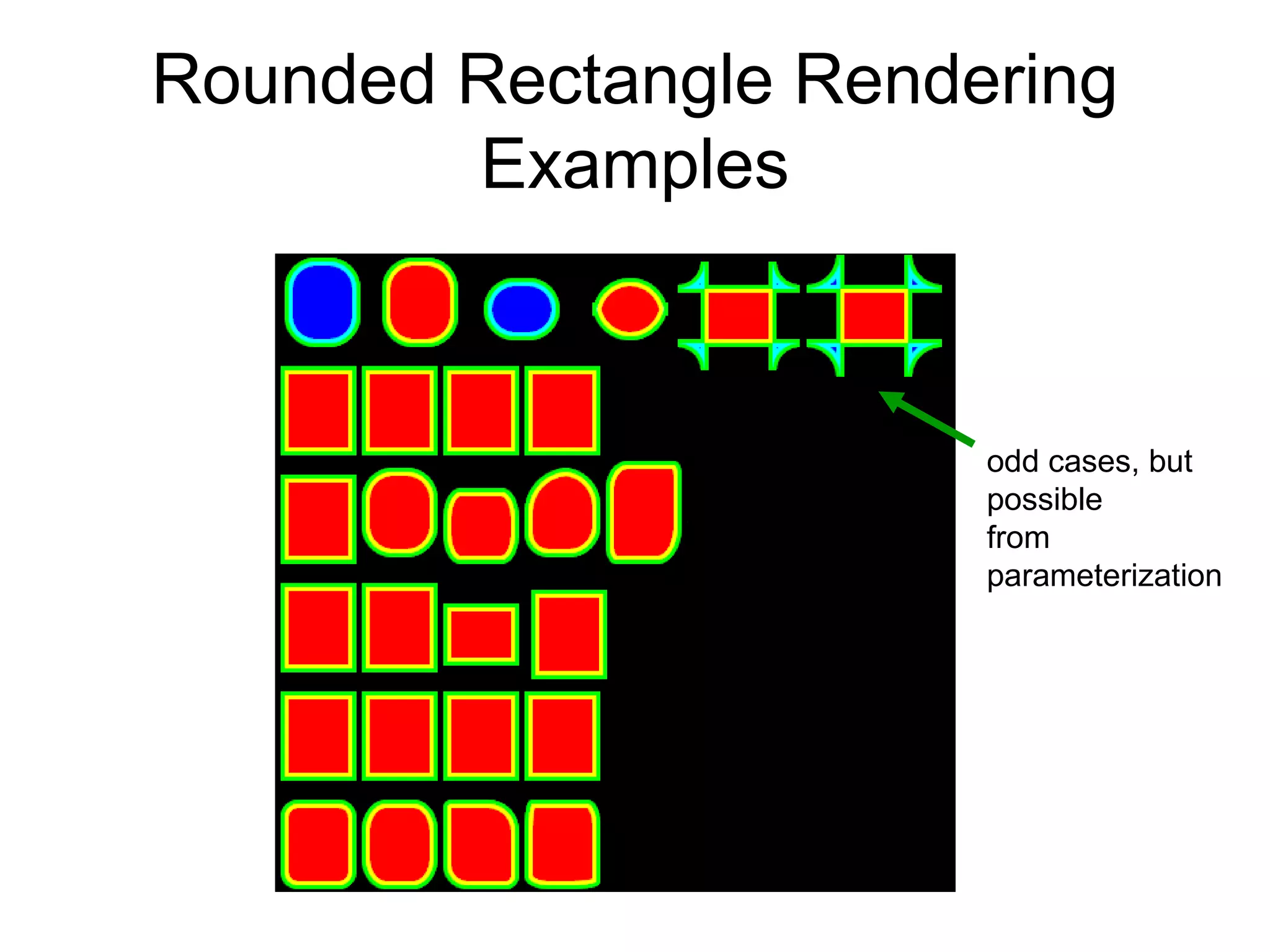 Rounded Rectangle Rendering Examples

odd cases, but possible from parameterization